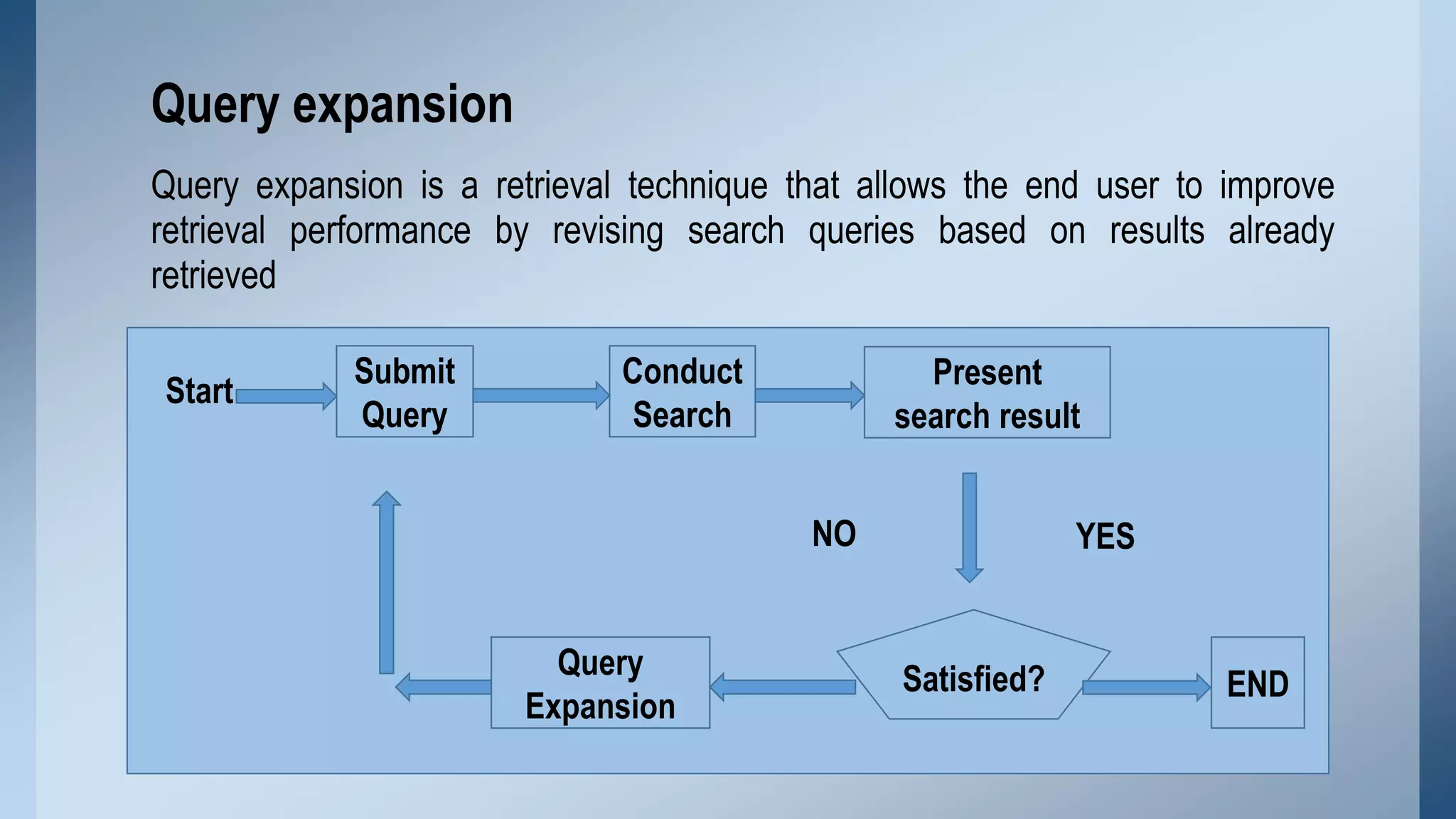 Query expansion

Query expansion is a retrieval technique that allows the end user to improve retrieval performance by revising search queries based on results already retrieved

Start

Submit Query

Conduct Search

Present search result

NO

YES

Query Expansion

Satisfied?

END